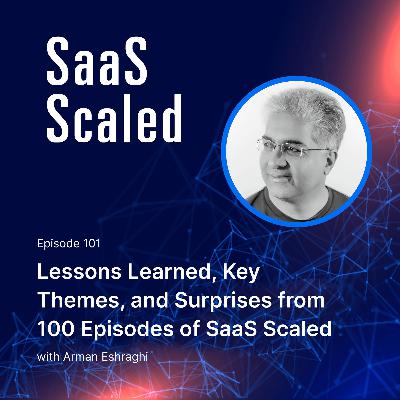 SaaS Scaled

Episode 101

Lessons Learned, Key Themes, and Surprises from 100 Episodes of SaaS Scaled

with Arman Eshraghi